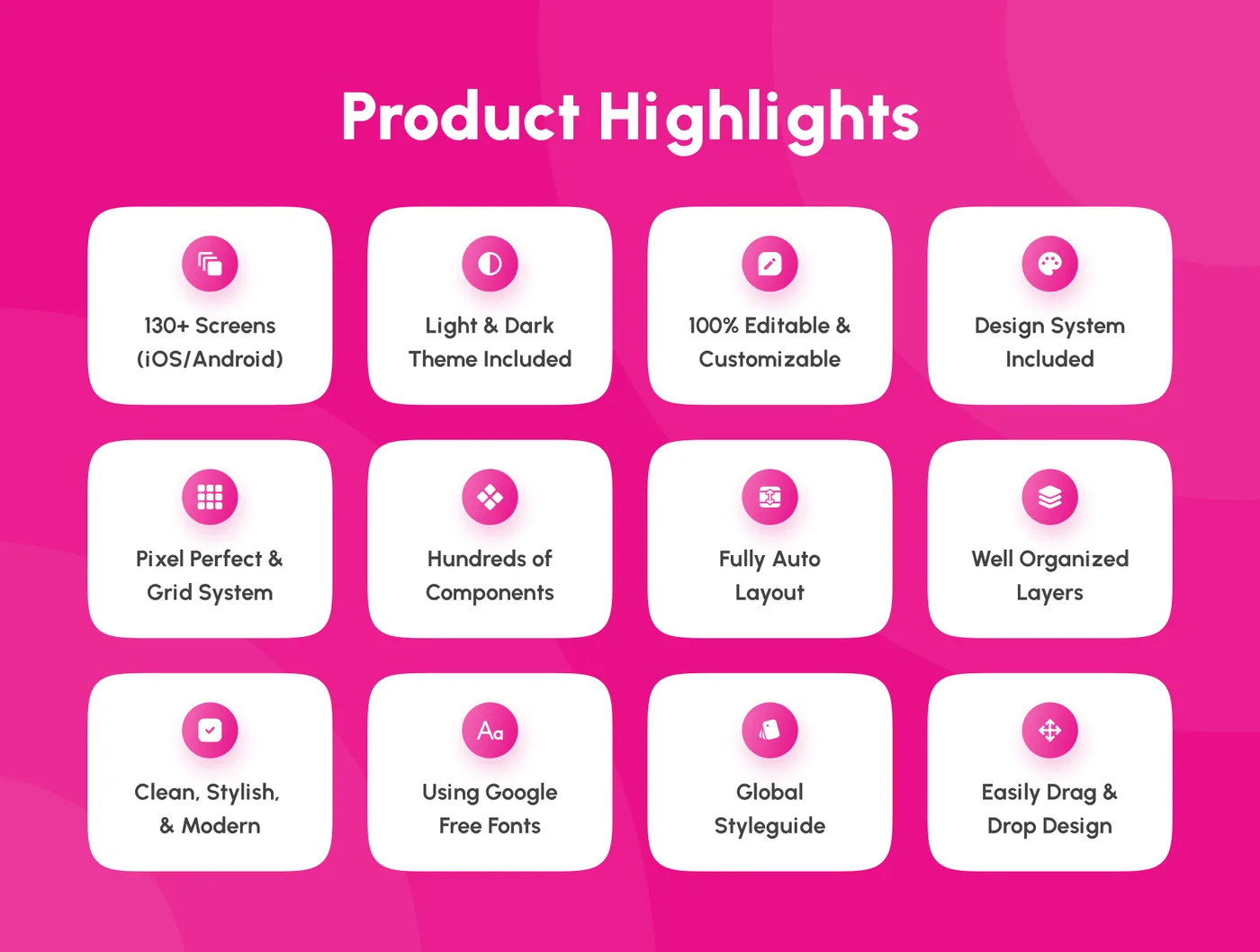 Product Highlights

130+ Screens (iOS/Android)

Light & Dark Theme Included

100% Editable & Customizable

Design System Included

Pixel Perfect & Grid System

Hundreds of Components

Fully Auto Layout

Well Organized Layers

Clean, Stylish, & Modern

Aa

Using Google Free Fonts

Global Styleguide

Easily Drag & Drop Design